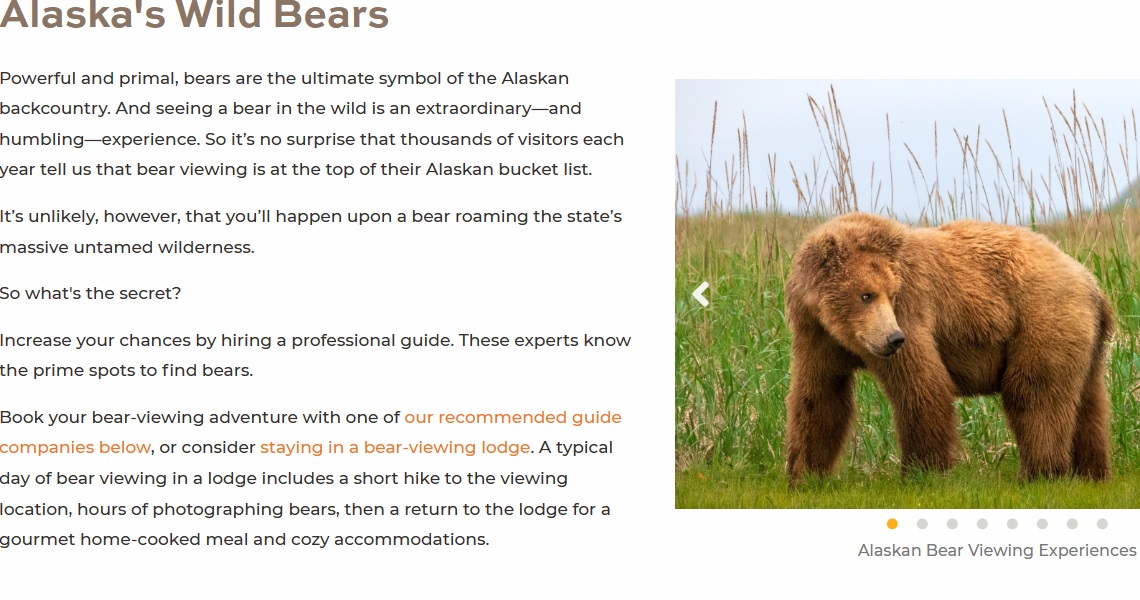 Alaska's Wild Bears

Powerful and primal, bears are the ultimate symbol of the Alaskan backcountry. And seeing a bear in the wild is an extraordinary—and humbling—experience. So it's no surprise that thousands of visitors each year tell us that bear viewing is at the top of their Alaskan bucket list.

It's unlikely, however, that you'll happen upon a bear roaming the state's massive untamed wilderness.

So what's the secret?

Increase your chances by hiring a professional guide. These experts know the prime spots to find bears.

Book your bear-viewing adventure with one of our recommended guide companies below, or consider staying in a bear-viewing lodge. A typical day of bear viewing in a lodge includes a short hike to the viewing location, hours of photographing bears, then a return to the lodge for a gourmet home-cooked meal and cozy accommodations.

Alaskan Bear Viewing Experiences